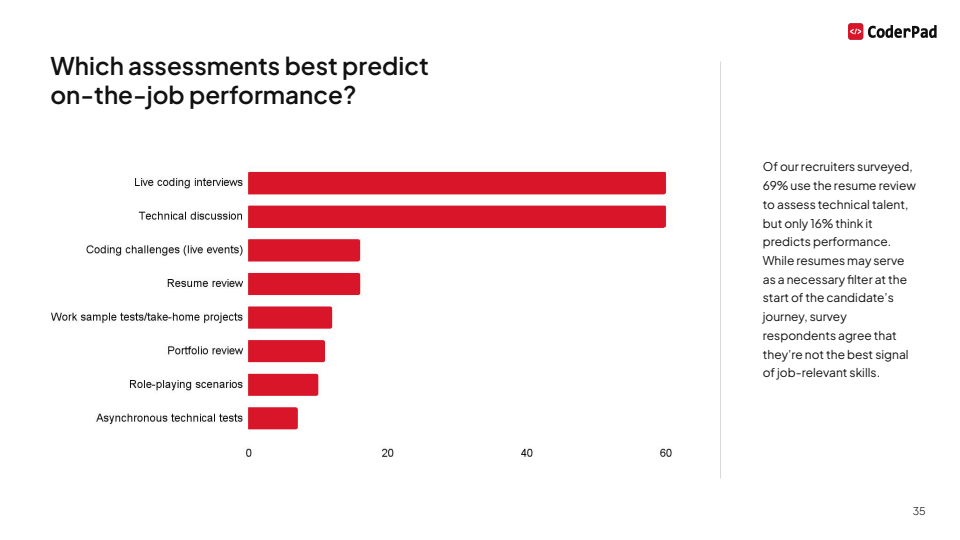 CoderPad

Which assessments best predict on-the-job performance?

Live coding interviews
Technical discussion
Coding challenges (live events)
Resume review
Work sample tests/take-home projects
Portfolio review
Role-playing scenarios
Asynchronous technical tests

0
20
40
60

Of our recruiters surveyed, 69% use the resume review to assess technical talent, but only 16% think it predicts performance. While resumes may serve as a necessary filter at the start of the candidate's journey, survey respondents agree that they're not the best signal of job-relevant skills.

35